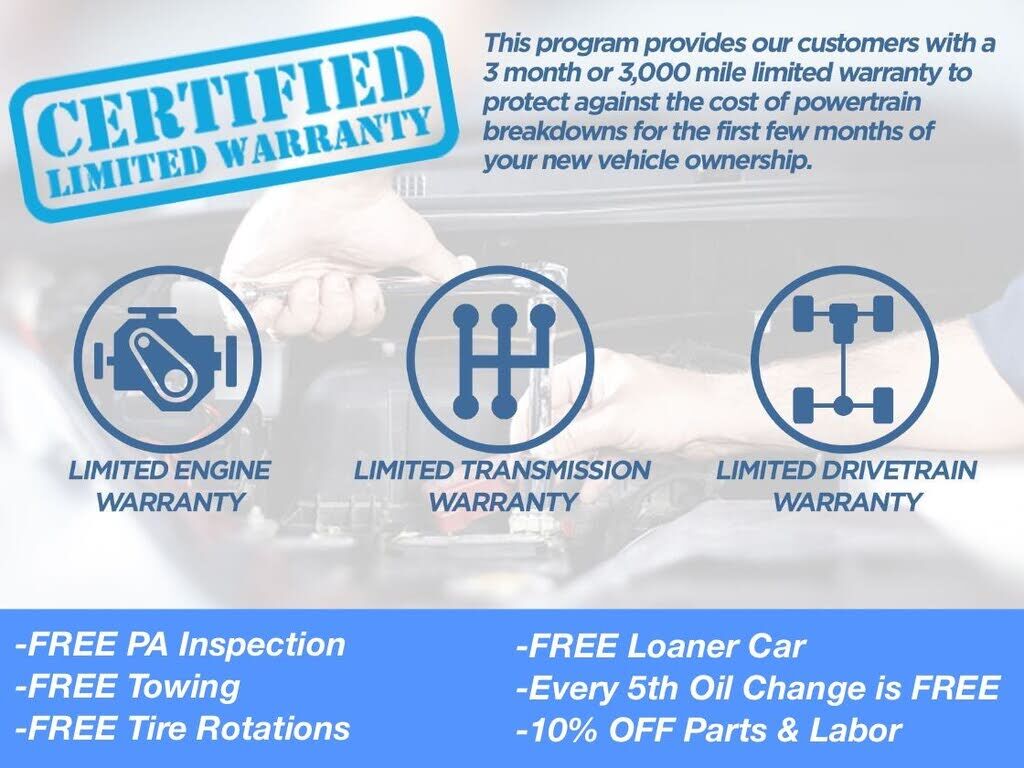 CERTIFIED
LIMITED WARRANTY

This program provides our customers with a 3 month or 3,000 mile limited warranty to protect against the cost of powertrain breakdowns for the first few months of your new vehicle ownership.

LIMITED ENGINE
WARRANTY

LIMITED TRANSMISSION
WARRANTY

LIMITED DRIVETRAIN
WARRANTY

-FREE PA Inspection
-FREE Towing
-FREE Tire Rotations

-FREE Loaner Car
-Every 5th Oil Change is FREE
-10% OFF Parts & Labor